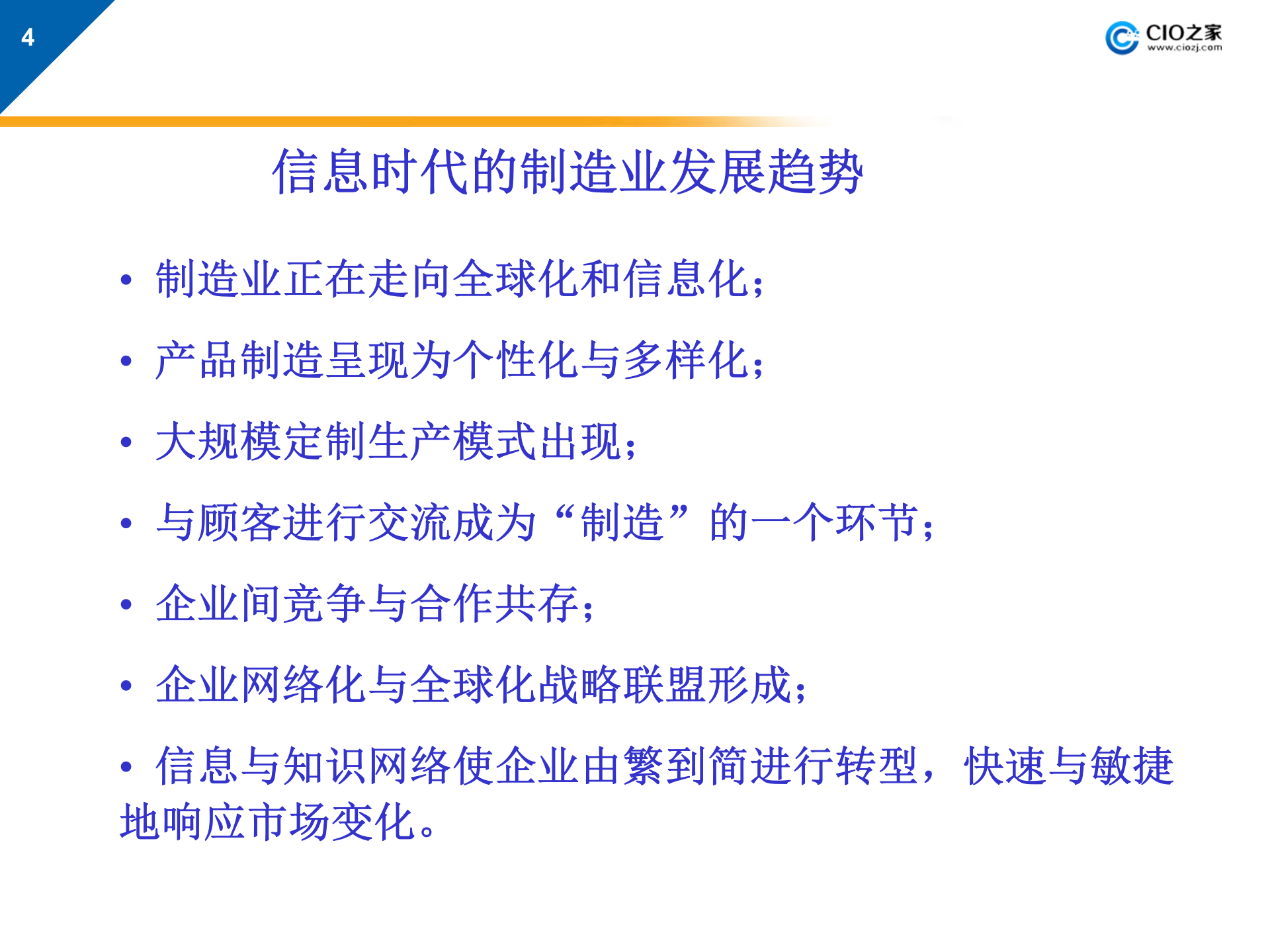 4

CIO之家
www.ciozj.com

信息时代的制造业发展趋势

• 制造业正在走向全球化和信息化;

• 产品制造呈现为个性化与多样化;

• 大规模定制生产模式出现;

• 与顾客进行交流成为“制造”的一个环节;

• 企业间竞争与合作共存;

• 企业网络化与全球化战略联盟形成;

• 信息与知识网络使企业由繁到简进行转型，快速与敏捷地响应市场变化。